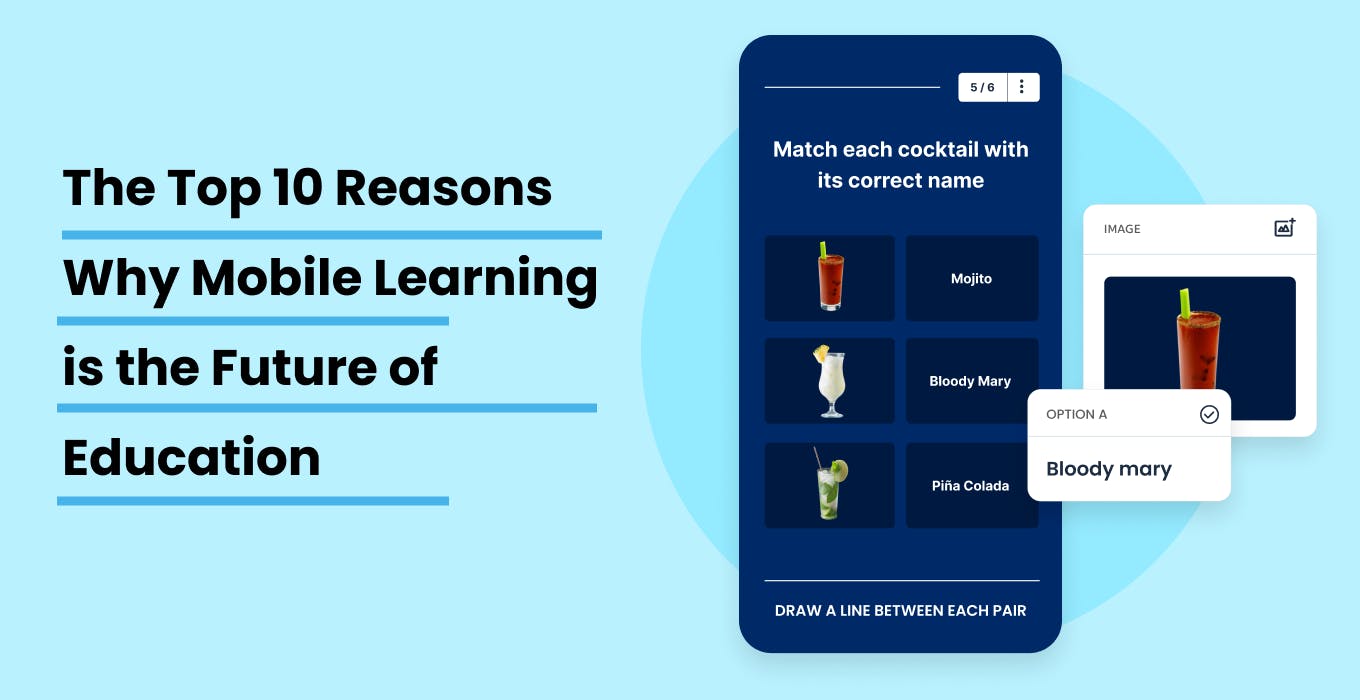 The Top 10 Reasons Why Mobile Learning is the Future of Education

5 / 6

Match each cocktail with its correct name

Mojito

Bloody Mary

Piña Colada

DRAW A LINE BETWEEN EACH PAIR

IMAGE

OPTION A

Bloody mary